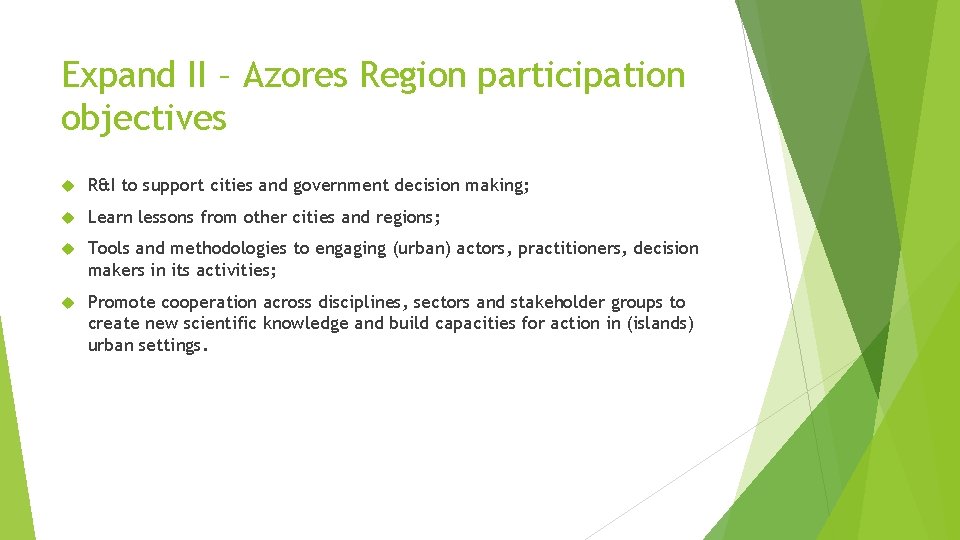 Expand II – Azores Region participation objectives

R&I to support cities and government decision making;

Learn lessons from other cities and regions;

Tools and methodologies to engaging (urban) actors, practitioners, decision makers in its activities;

Promote cooperation across disciplines, sectors and stakeholder groups to create new scientific knowledge and build capacities for action in (islands) urban settings.